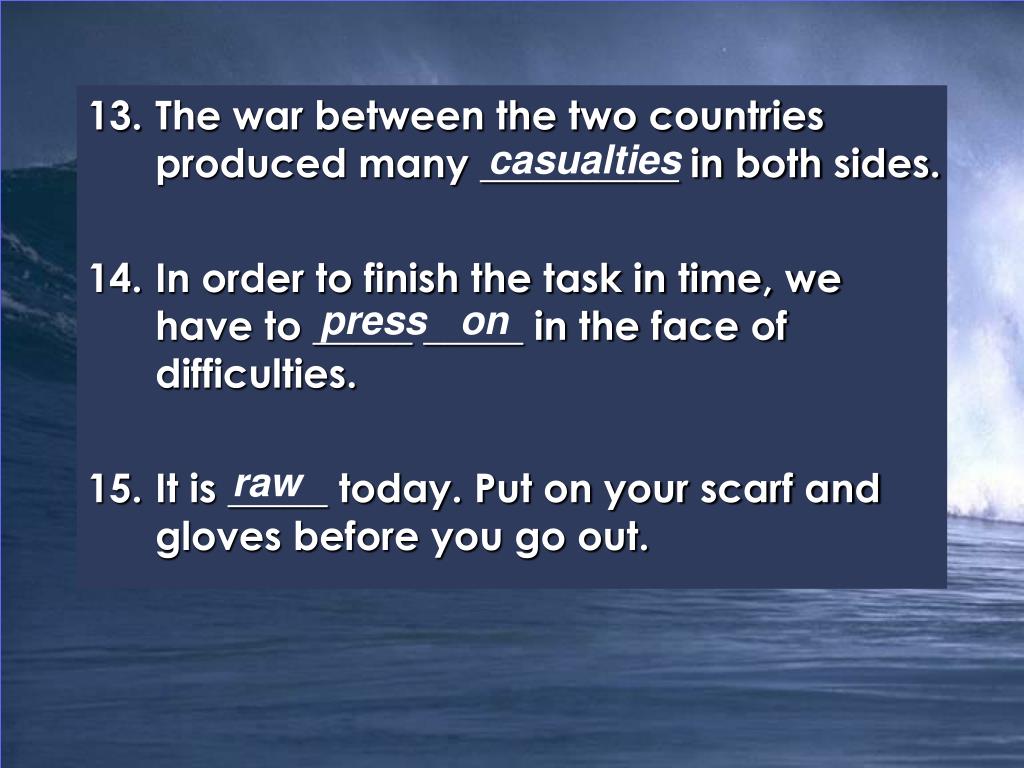 13. The war between the two countries produced many casualties in both sides.

14. In order to finish the task in time, we have to press on in the face of difficulties.

15. It is raw today. Put on your scarf and gloves before you go out.